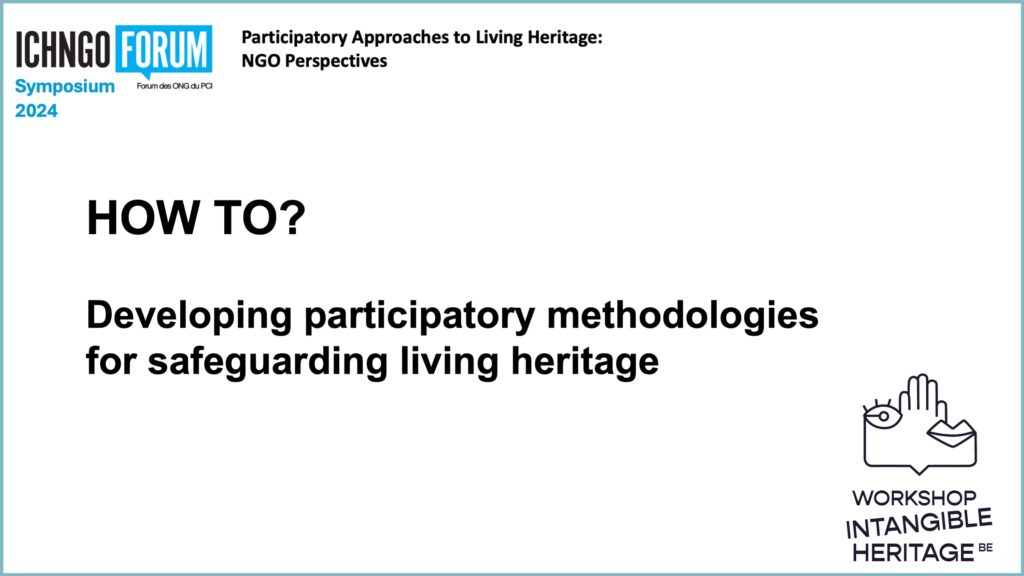 ICHNGO FORUM
Forum des ONG du PCI
Symposium 2024

Participatory Approaches to Living Heritage: NGO Perspectives

HOW TO?

Developing participatory methodologies for safeguarding living heritage

WORKSHOP INTANGIBLE HERITAGE BE